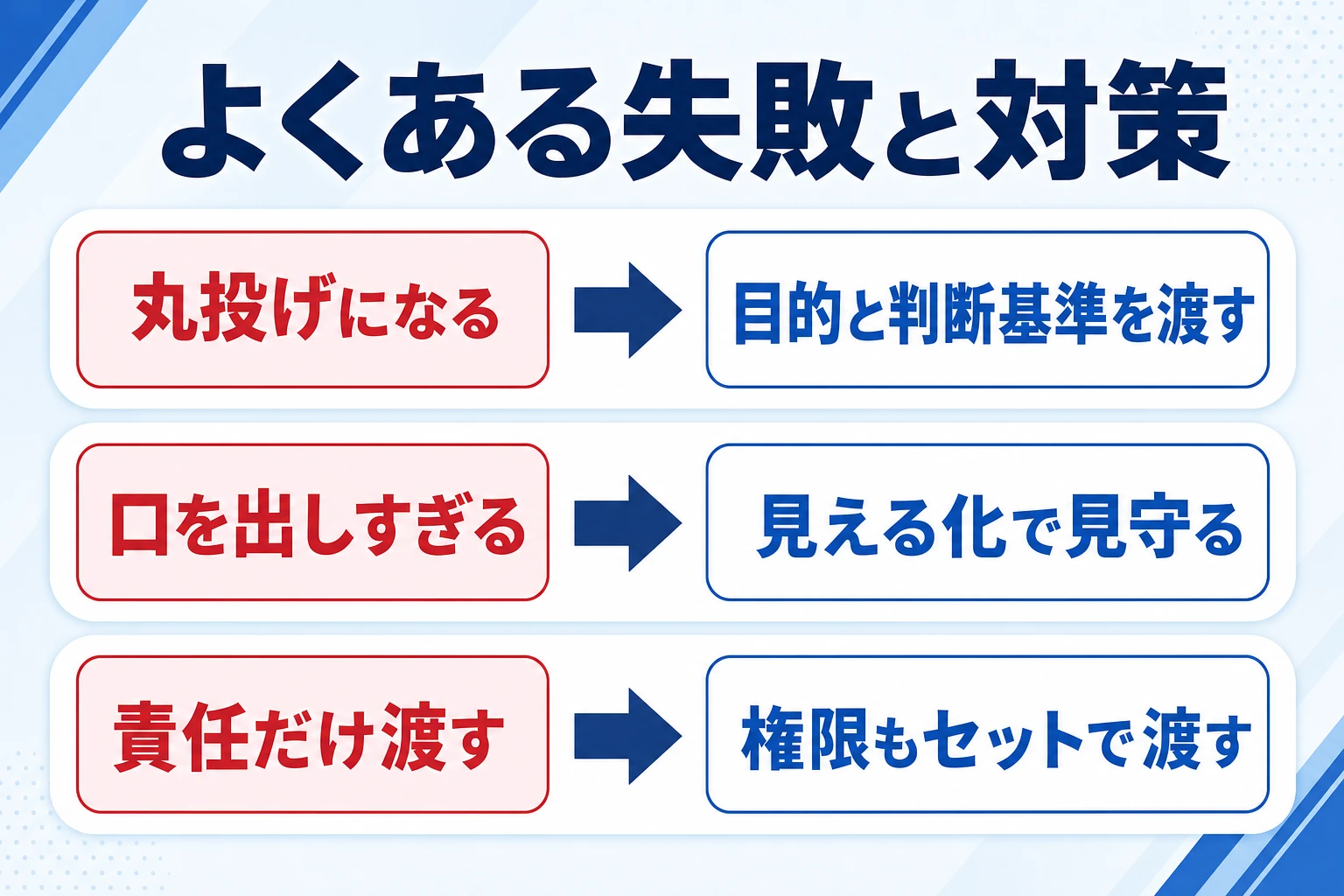 よくある失敗と対策

丸投げになる

目的と判断基準を渡す

口を出しすぎる

見える化で見守る

責任だけ渡す

権限もセットで渡す